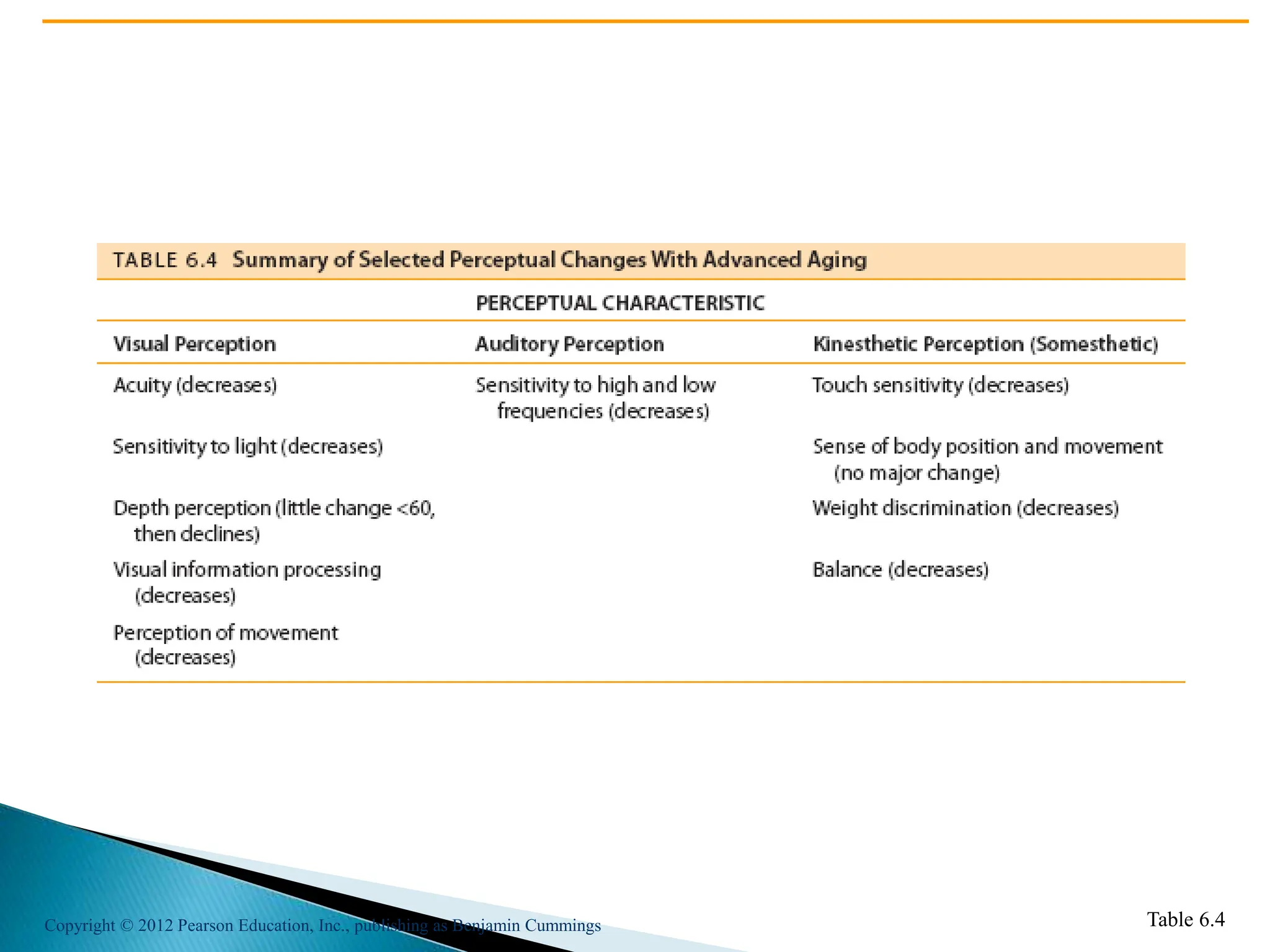 TABLE 6.4 Summary of Selected Perceptual Changes With Advanced Aging

PERCEPTUAL CHARACTERISTIC

| Visual Perception | Auditory Perception | Kinesthetic Perception (Somesthetic) |
|---|---|---|
| Acuity (decreases) | Sensitivity to high and low frequencies (decreases) | Touch sensitivity (decreases) |
| Sensitivity to light (decreases) | | Sense of body position and movement (no major change) |
| Depth perception (little change <60, then declines) | | Weight discrimination (decreases) |
| Visual information processing (decreases) | | Balance (decreases) |
| Perception of movement (decreases) | | |

Copyright © 2012 Pearson Education, Inc., publishing as Benjamin Cummings

Table 6.4